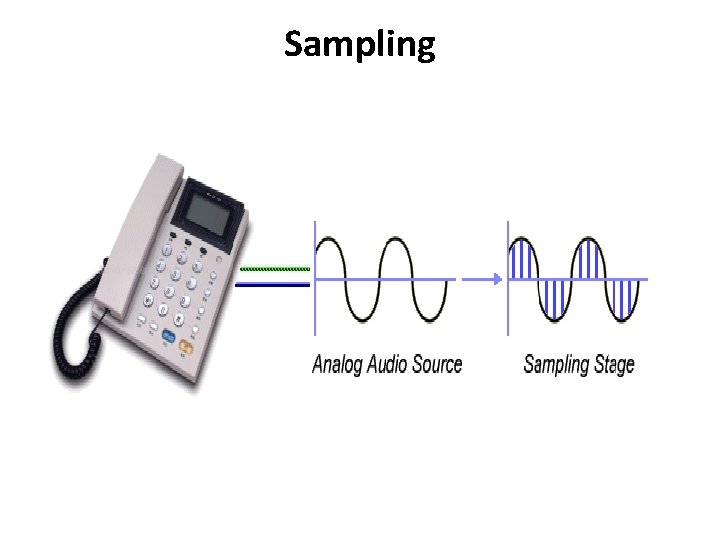 Sampling

Analog Audio Source

Sampling Stage